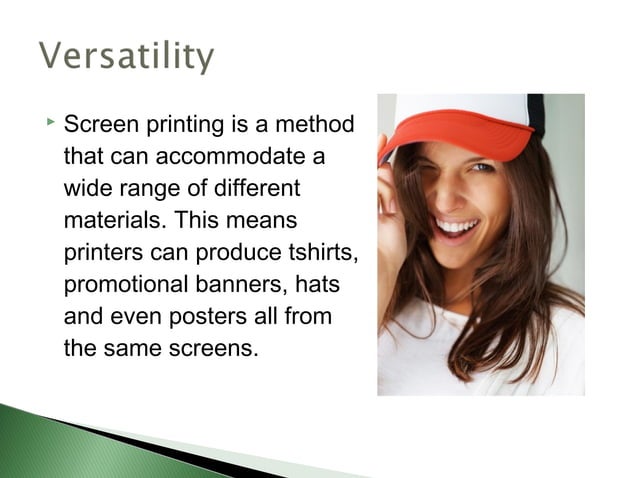 Versatility

Screen printing is a method that can accommodate a wide range of different materials. This means printers can produce tshirts, promotional banners, hats and even posters all from the same screens.